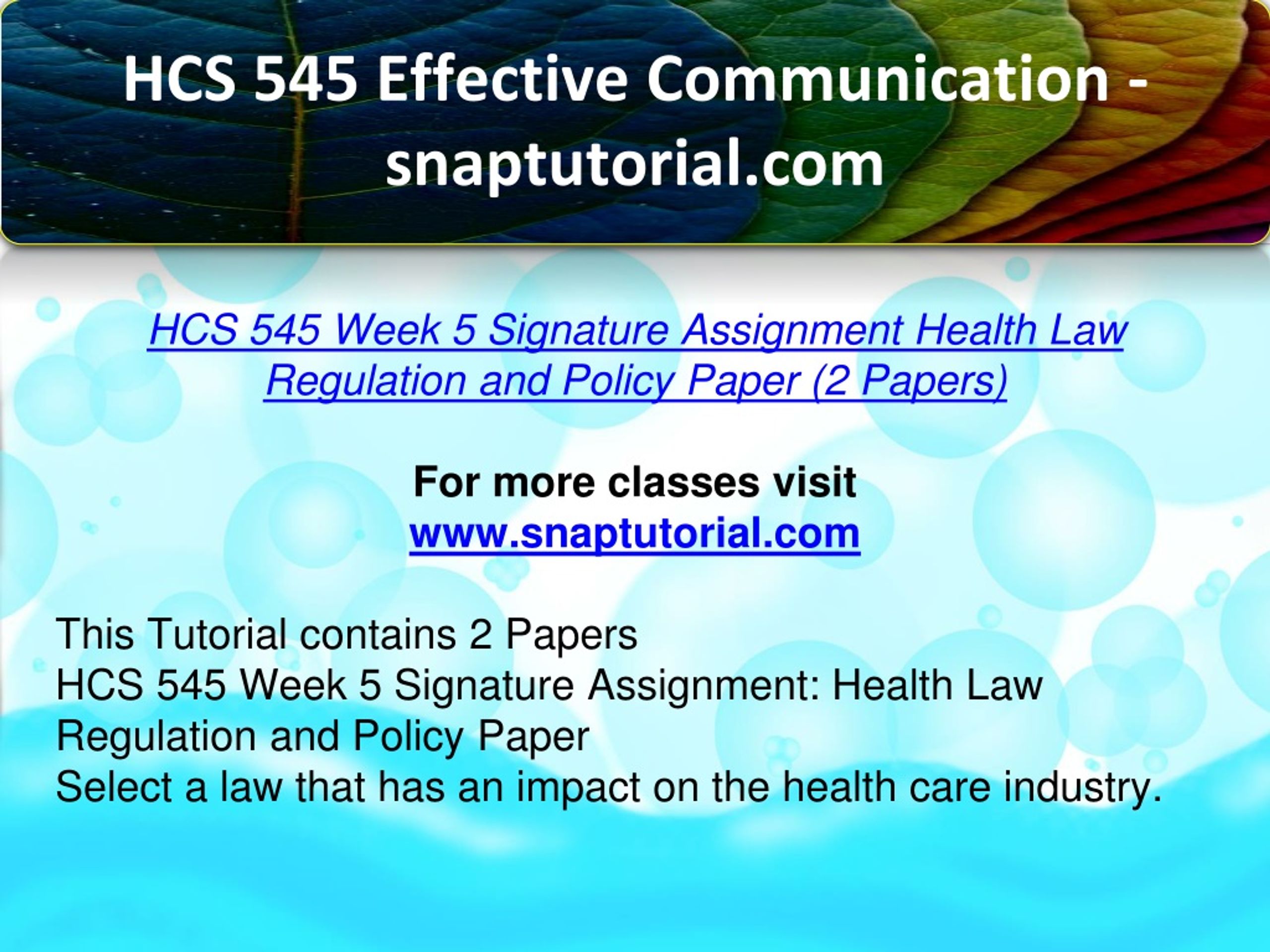 HCS 545 Effective Communication - snaptutorial.com

HCS 545 Week 5 Signature Assignment Health Law Regulation and Policy Paper (2 Papers)

For more classes visit
www.snaptutorial.com

This Tutorial contains 2 Papers
HCS 545 Week 5 Signature Assignment: Health Law Regulation and Policy Paper
Select a law that has an impact on the health care industry.